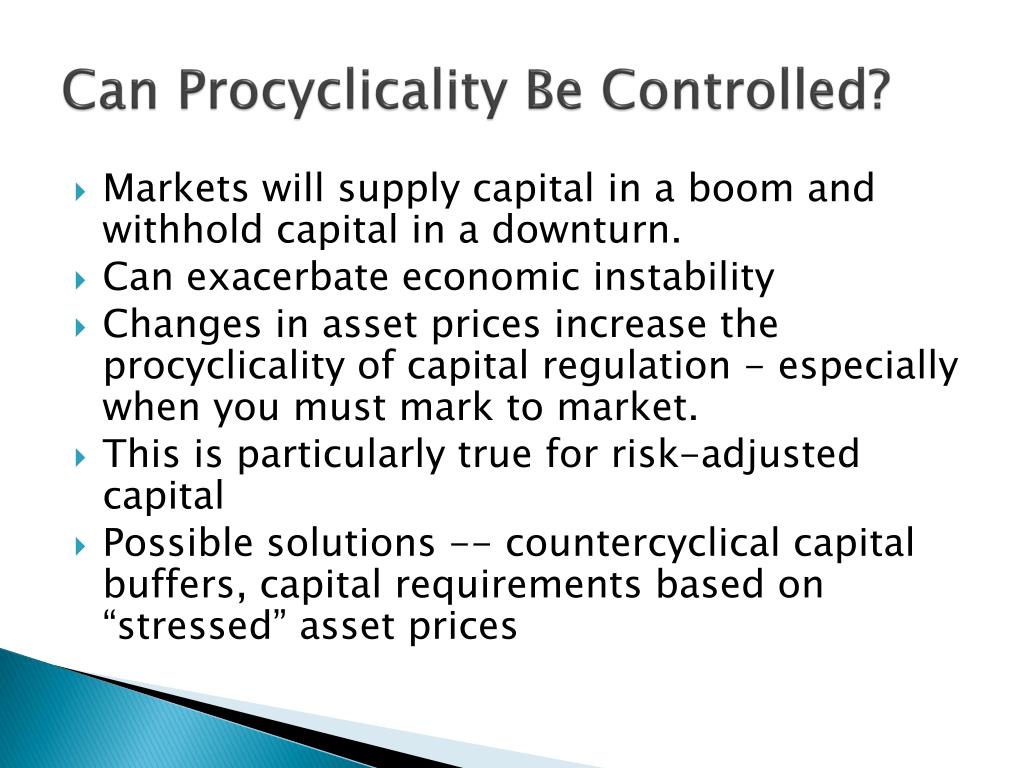 Can Procyclicality Be Controlled?

Markets will supply capital in a boom and withhold capital in a downturn.

Can exacerbate economic instability

Changes in asset prices increase the procyclicality of capital regulation - especially when you must mark to market.

This is particularly true for risk-adjusted capital

Possible solutions -- countercyclical capital buffers, capital requirements based on “stressed” asset prices